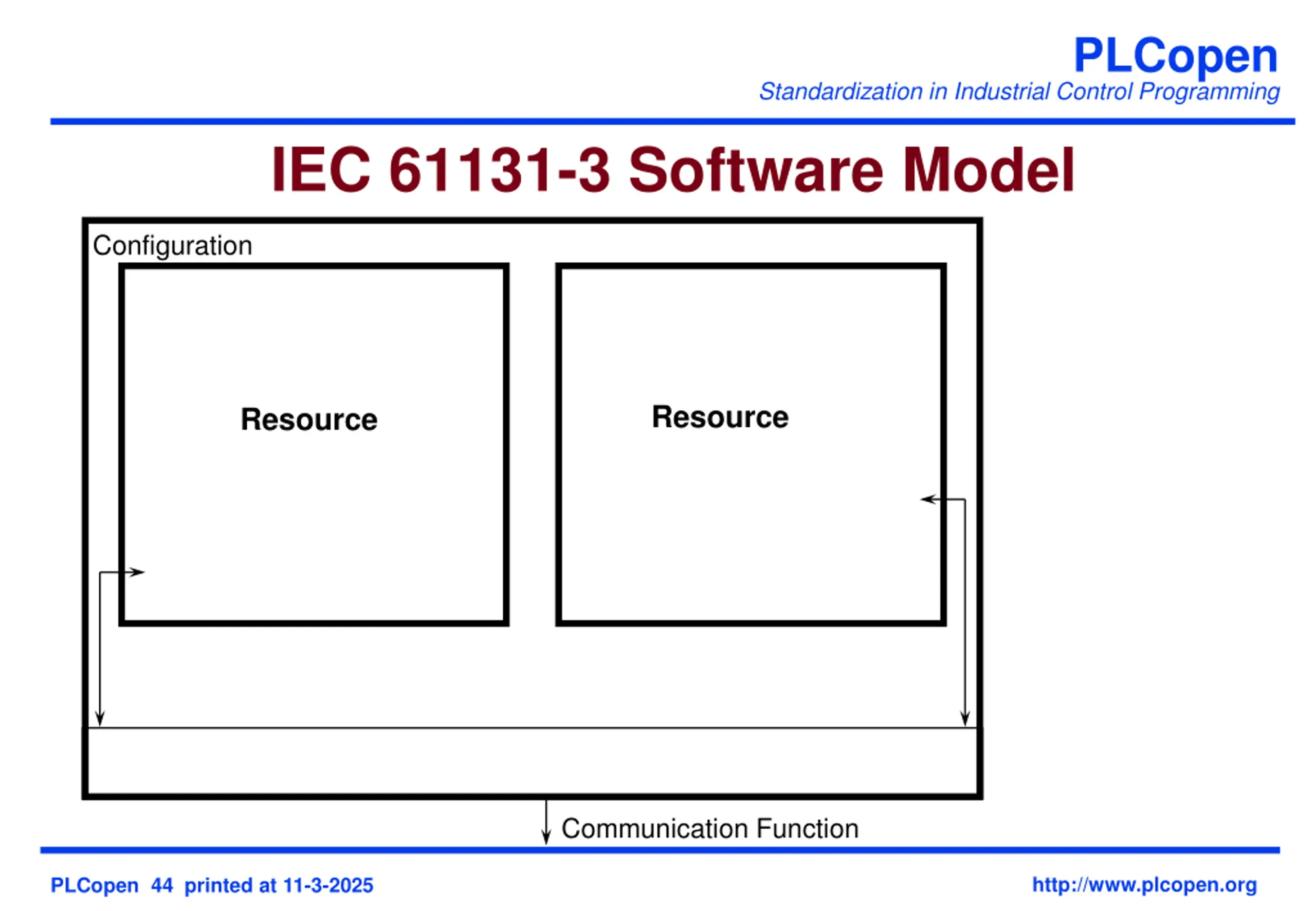 PLCopen
Standardization in Industrial Control Programming

IEC 61131-3 Software Model

Configuration

Resource

Resource

Communication Function

PLCopen 44 printed at 11-3-2025

http://www.plcopen.org